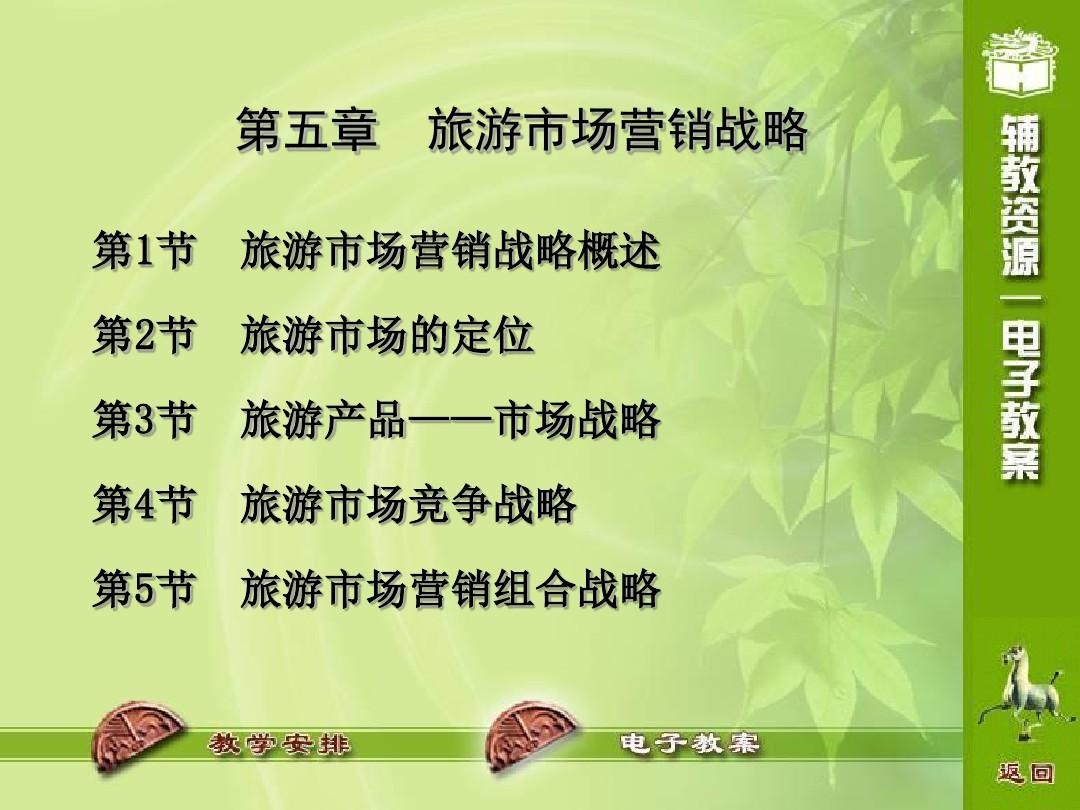 第五章　旅游市场营销战略

第1节　旅游市场营销战略概述

第2节　旅游市场的定位

第3节　旅游产品——市场战略

第4节　旅游市场竞争战略

第5节　旅游市场营销组合战略

辅教资源—电子教案

教学安排

电子教案

返回